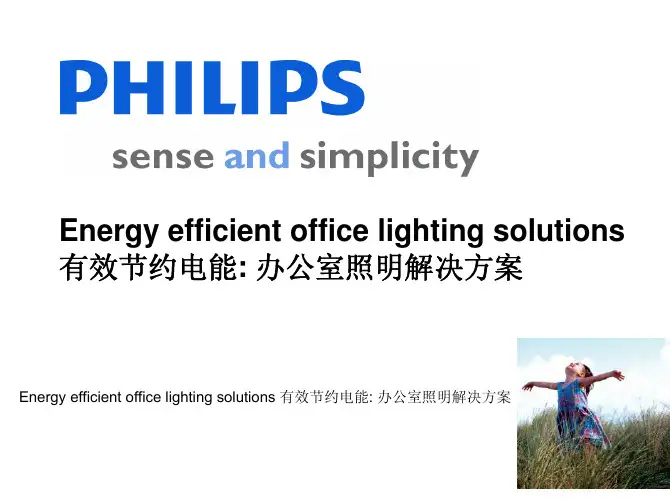 PHILIPS

sense and simplicity

Energy efficient office lighting solutions
有效节约电能: 办公室照明解决方案

Energy efficient office lighting solutions 有效节约电能: 办公室照明解决方案